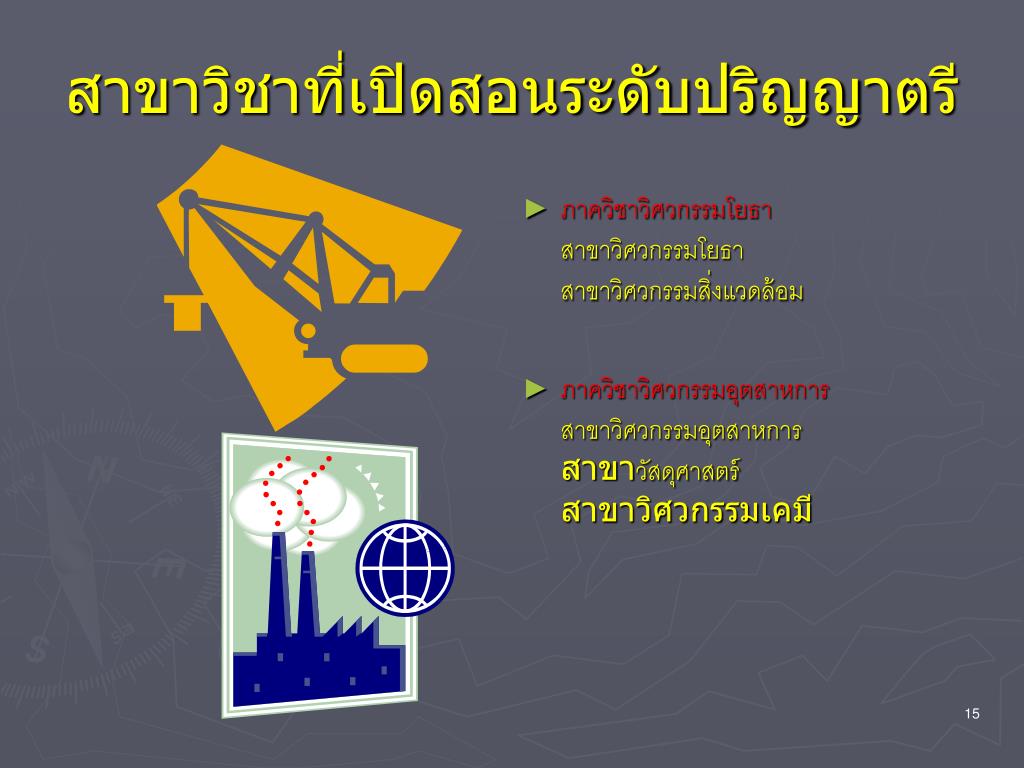 สาขาวิชาที่เปิดสอนระดับปริญญาตรี

► ภาควิชาวิศวกรรมโยธา
สาขาวิศวกรรมโยธา
สาขาวิศวกรรมสิ่งแวดล้อม

► ภาควิชาวิศวกรรมอุตสาหการ
สาขาวิศวกรรมอุตสาหการ
สาขาวัสดุศาสตร์
สาขาวิศวกรรมเคมี

15